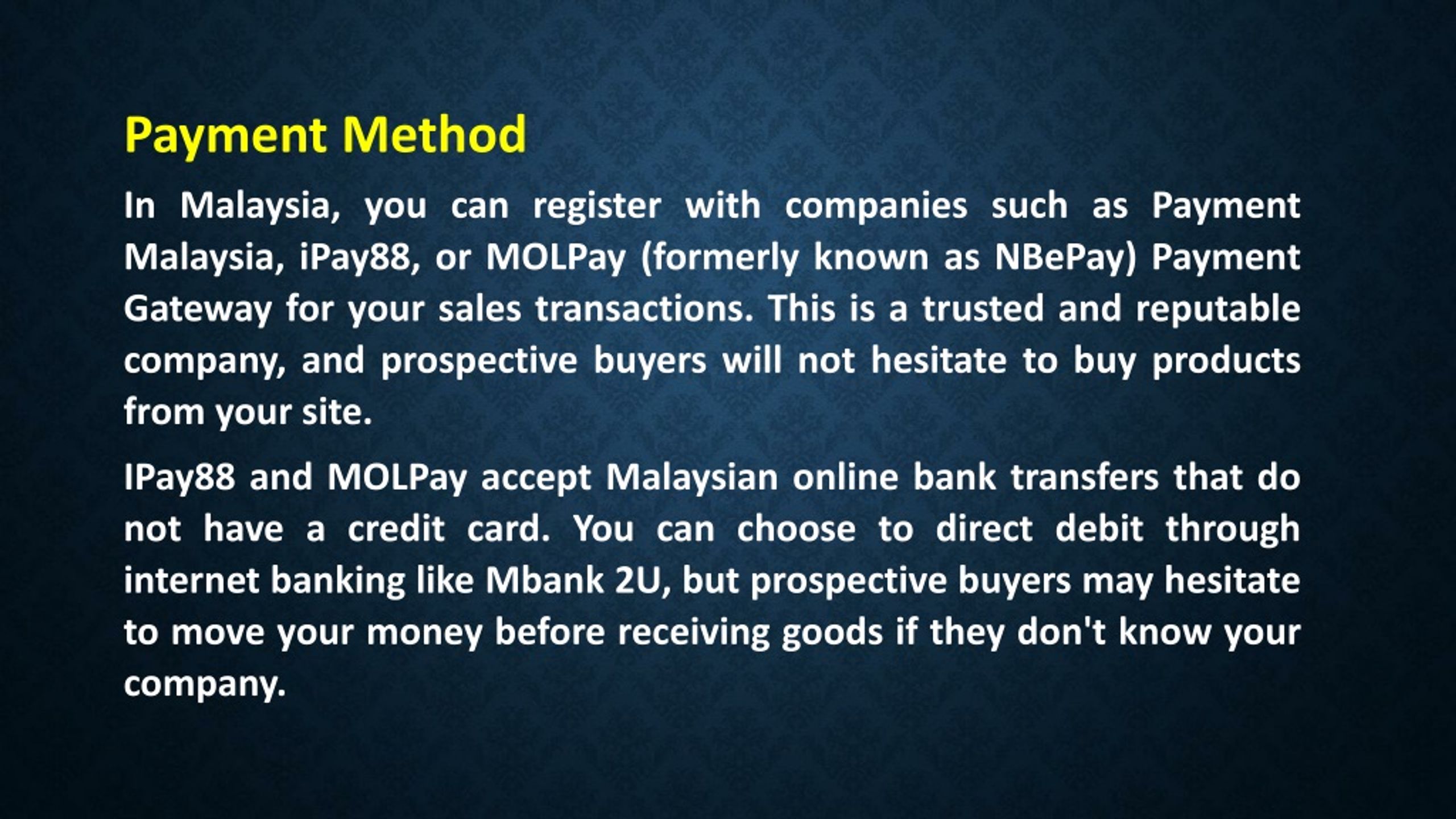 Payment Method

In Malaysia, you can register with companies such as Payment Malaysia, iPay88, or MOLPay (formerly known as NBePay) Payment Gateway for your sales transactions. This is a trusted and reputable company, and prospective buyers will not hesitate to buy products from your site.

IPay88 and MOLPay accept Malaysian online bank transfers that do not have a credit card. You can choose to direct debit through internet banking like Mbank 2U, but prospective buyers may hesitate to move your money before receiving goods if they don't know your company.